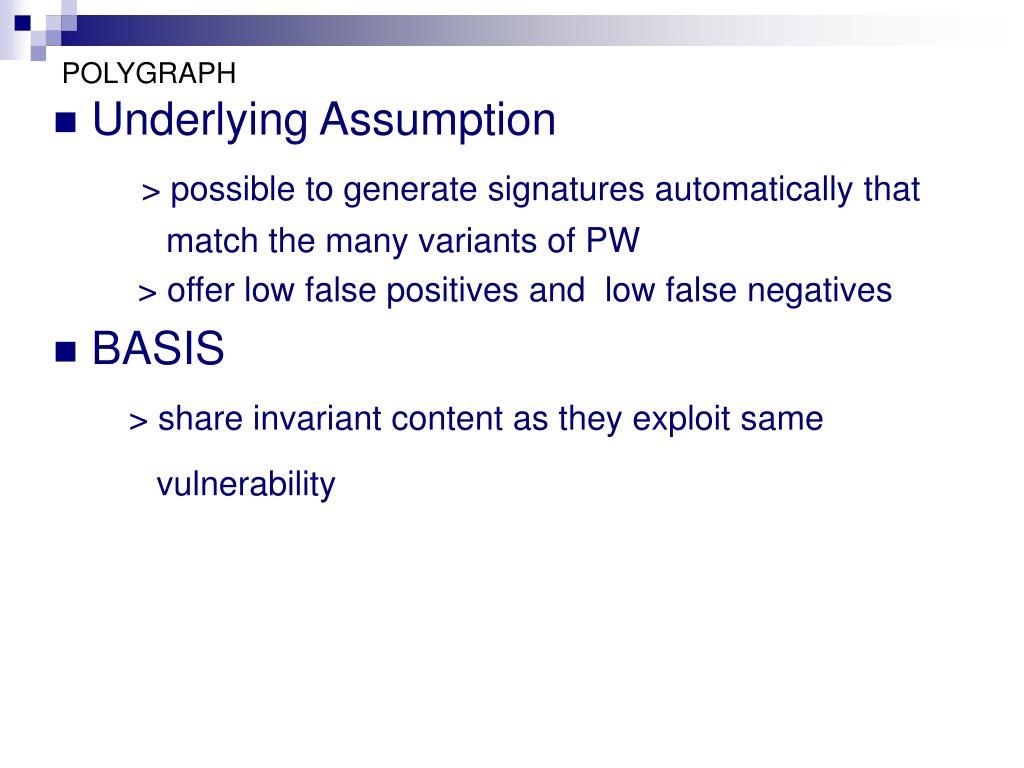 POLYGRAPH

Underlying Assumption

> possible to generate signatures automatically that match the many variants of PW

> offer low false positives and  low false negatives

BASIS

> share invariant content as they exploit same vulnerability